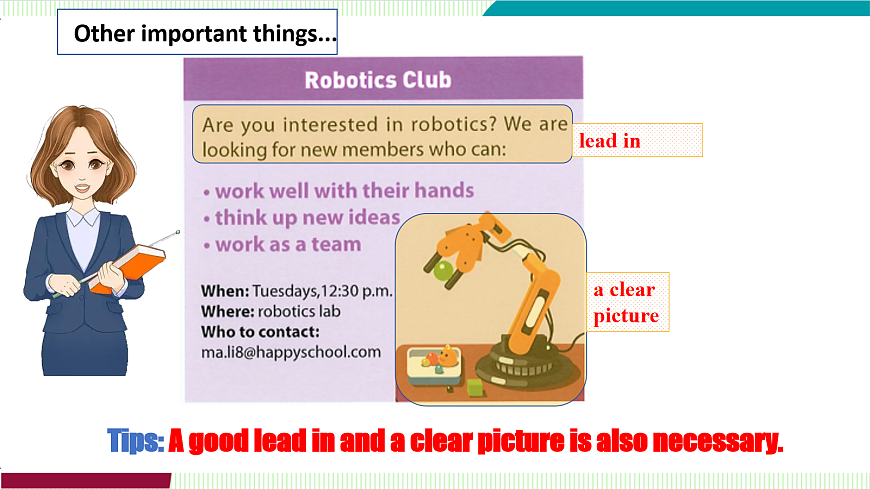 Other important things...

Robotics Club

Are you interested in robotics? We are looking for new members who can:

lead in

• work well with their hands
• think up new ideas
• work as a team

When: Tuesdays,12:30 p.m.
Where: robotics lab
Who to contact:
ma.li8@happyschool.com

a clear picture

Tips: A good lead in and a clear picture is also necessary.